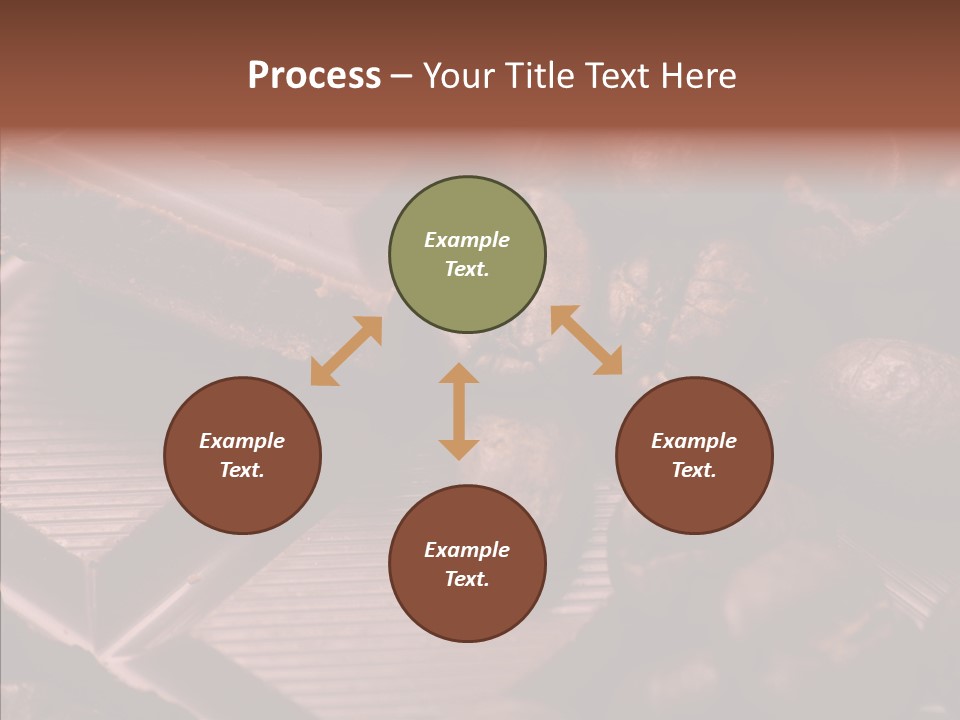 Process – Your Title Text Here

Example Text.

Example Text.

Example Text.

Example Text.